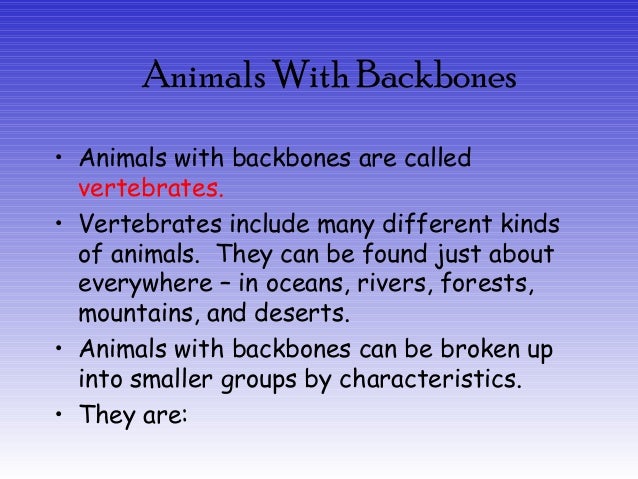 Animals With Backbones

• Animals with backbones are called vertebrates.

• Vertebrates include many different kinds of animals. They can be found just about everywhere – in oceans, rivers, forests, mountains, and deserts.

• Animals with backbones can be broken up into smaller groups by characteristics.

• They are: